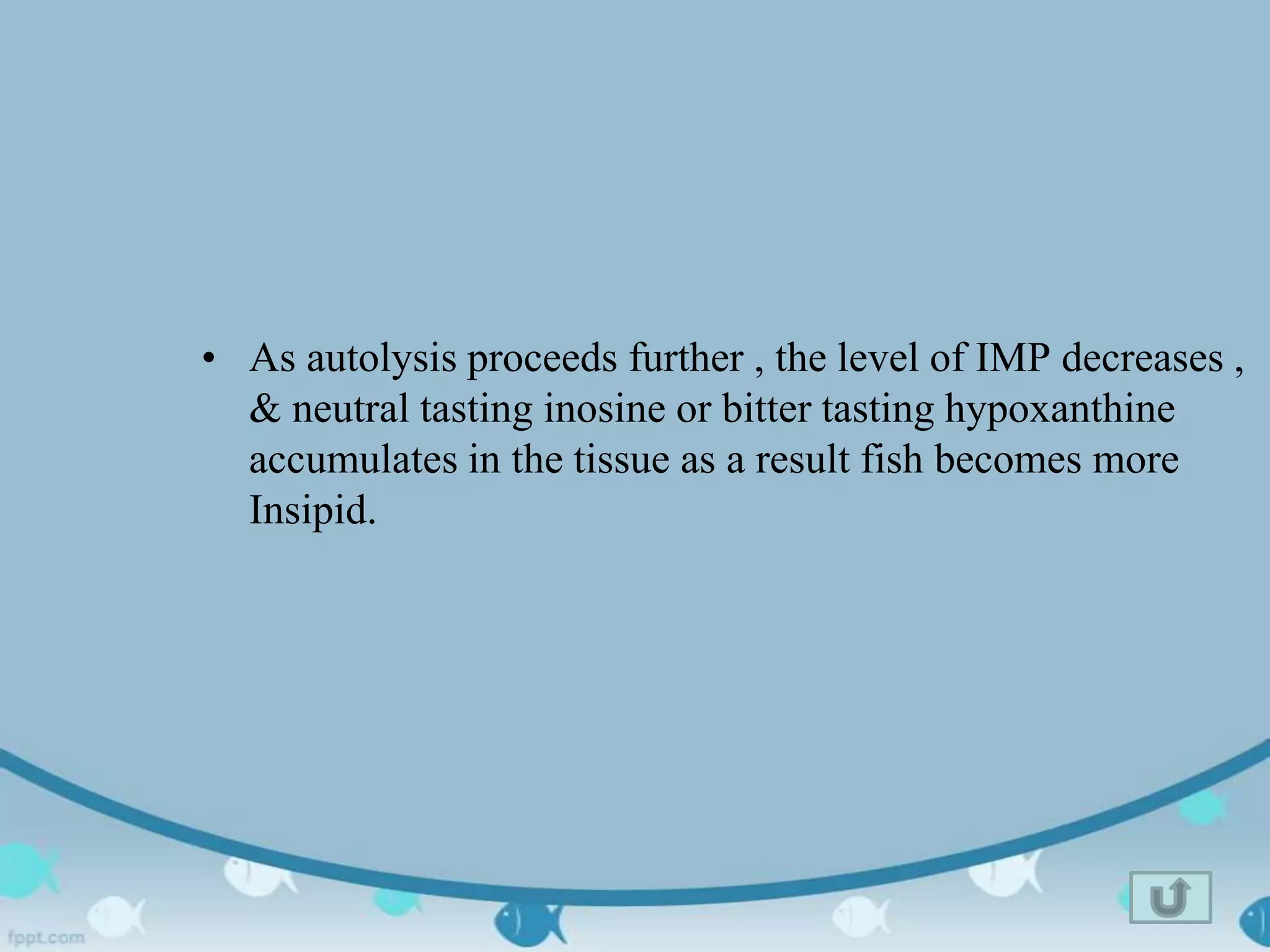 • As autolysis proceeds further , the level of IMP decreases , & neutral tasting inosine or bitter tasting hypoxanthine accumulates in the tissue as a result fish becomes more Insipid.

fppt.com